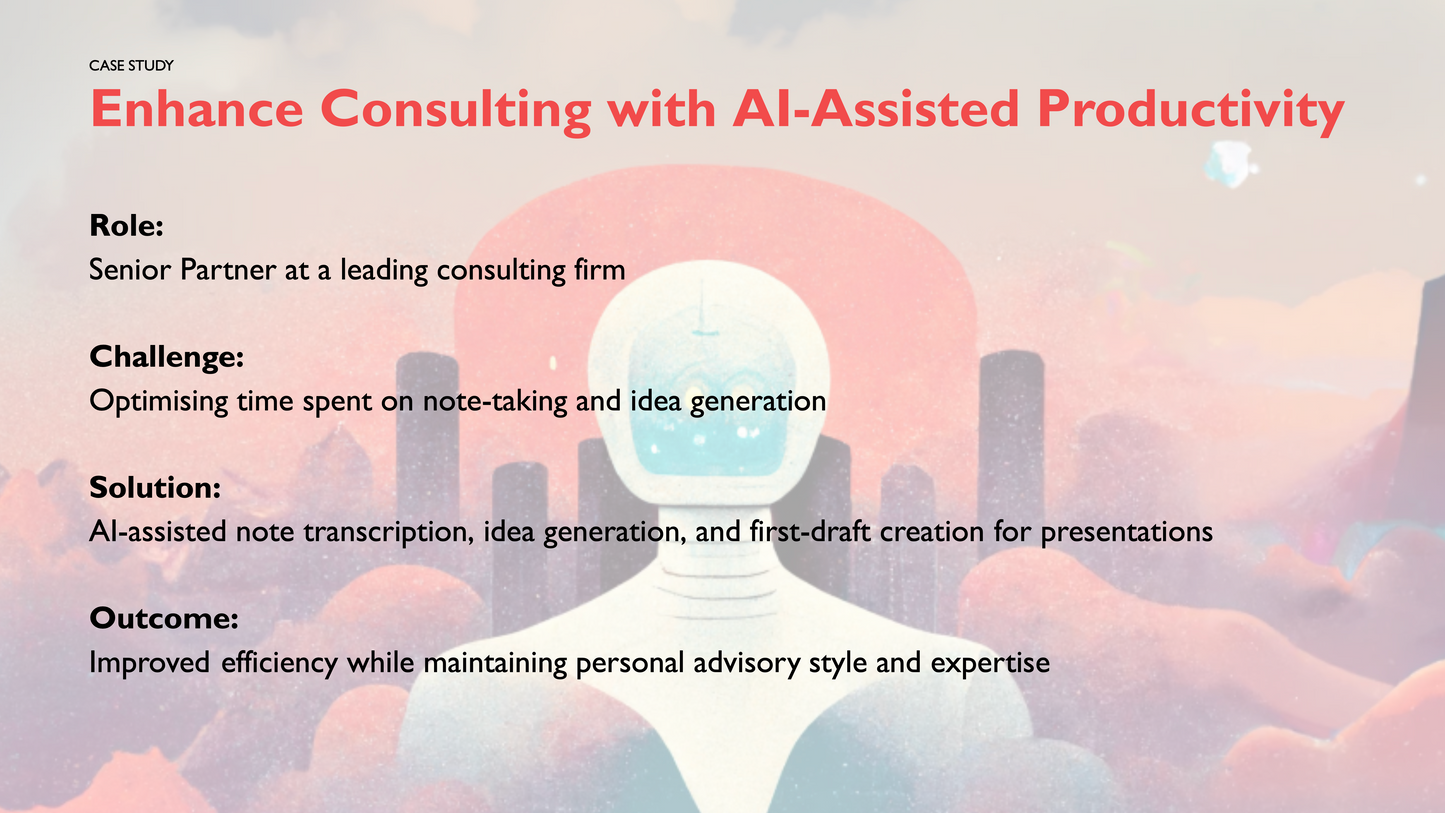 CASE STUDY

Enhance Consulting with AI-Assisted Productivity

Role:
Senior Partner at a leading consulting firm

Challenge:
Optimising time spent on note-taking and idea generation

Solution:
AI-assisted note transcription, idea generation, and first-draft creation for presentations

Outcome:
Improved efficiency while maintaining personal advisory style and expertise